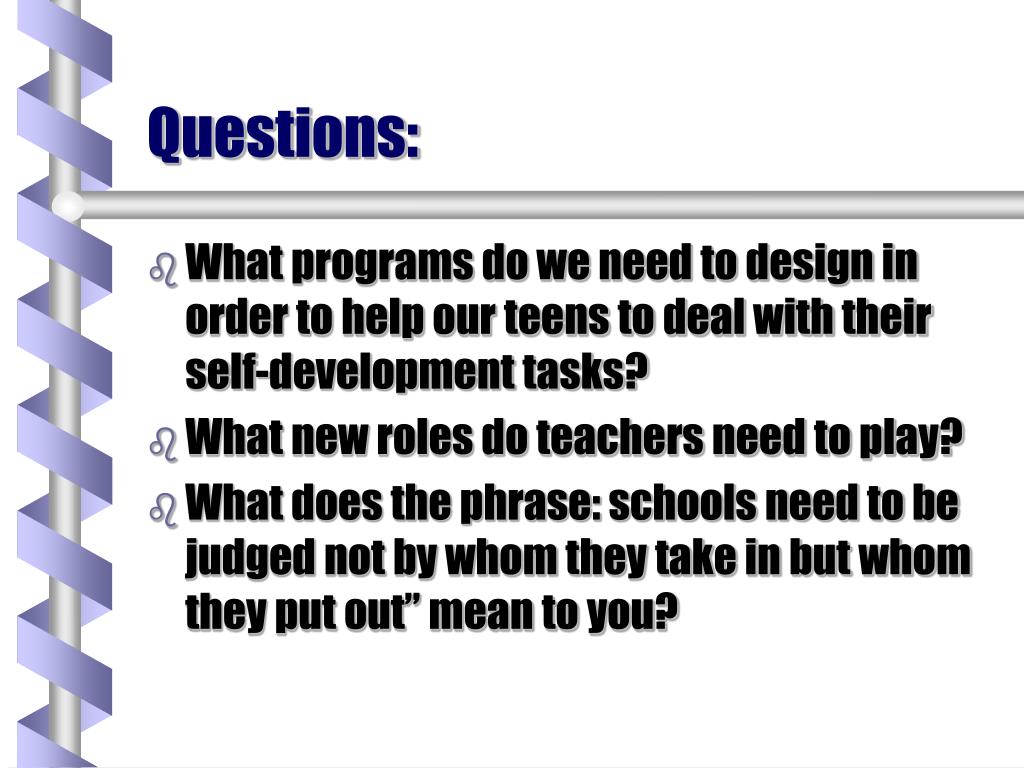 Questions:

What programs do we need to design in order to help our teens to deal with their self-development tasks?

What new roles do teachers need to play?

What does the phrase: schools need to be judged not by whom they take in but whom they put out” mean to you?